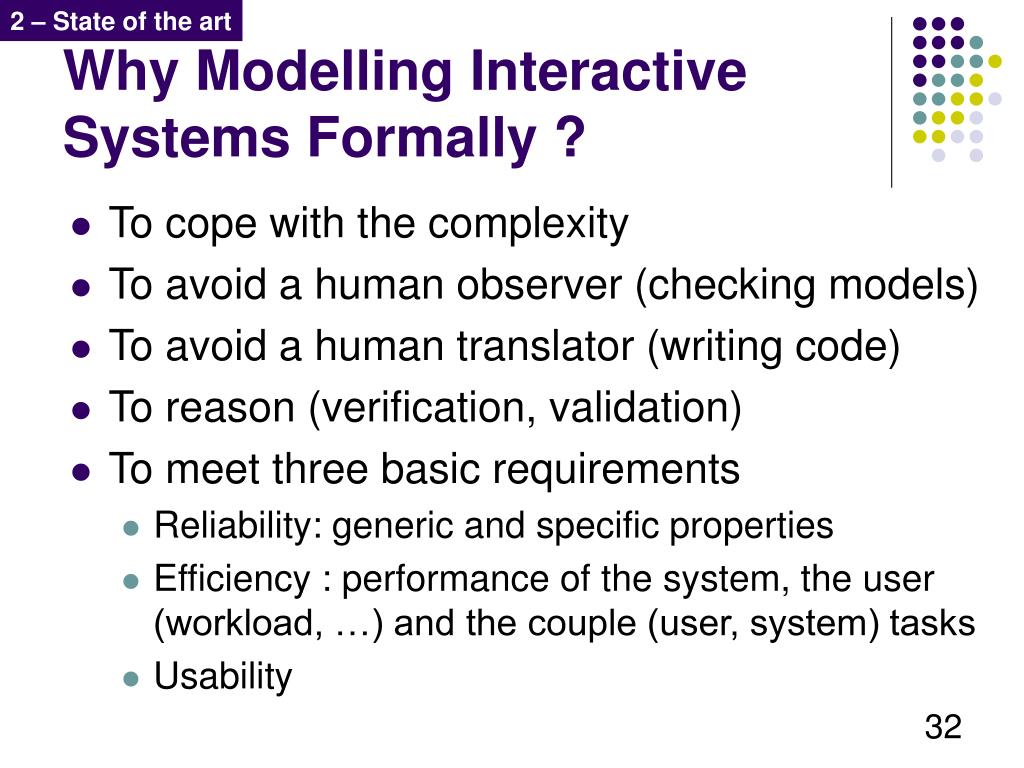 2 – State of the art

Why Modelling Interactive Systems Formally ?

- To cope with the complexity
- To avoid a human observer (checking models)
- To avoid a human translator (writing code)
- To reason (verification, validation)
- To meet three basic requirements
  - Reliability: generic and specific properties
  - Efficiency : performance of the system, the user (workload, …) and the couple (user, system) tasks
  - Usability

32